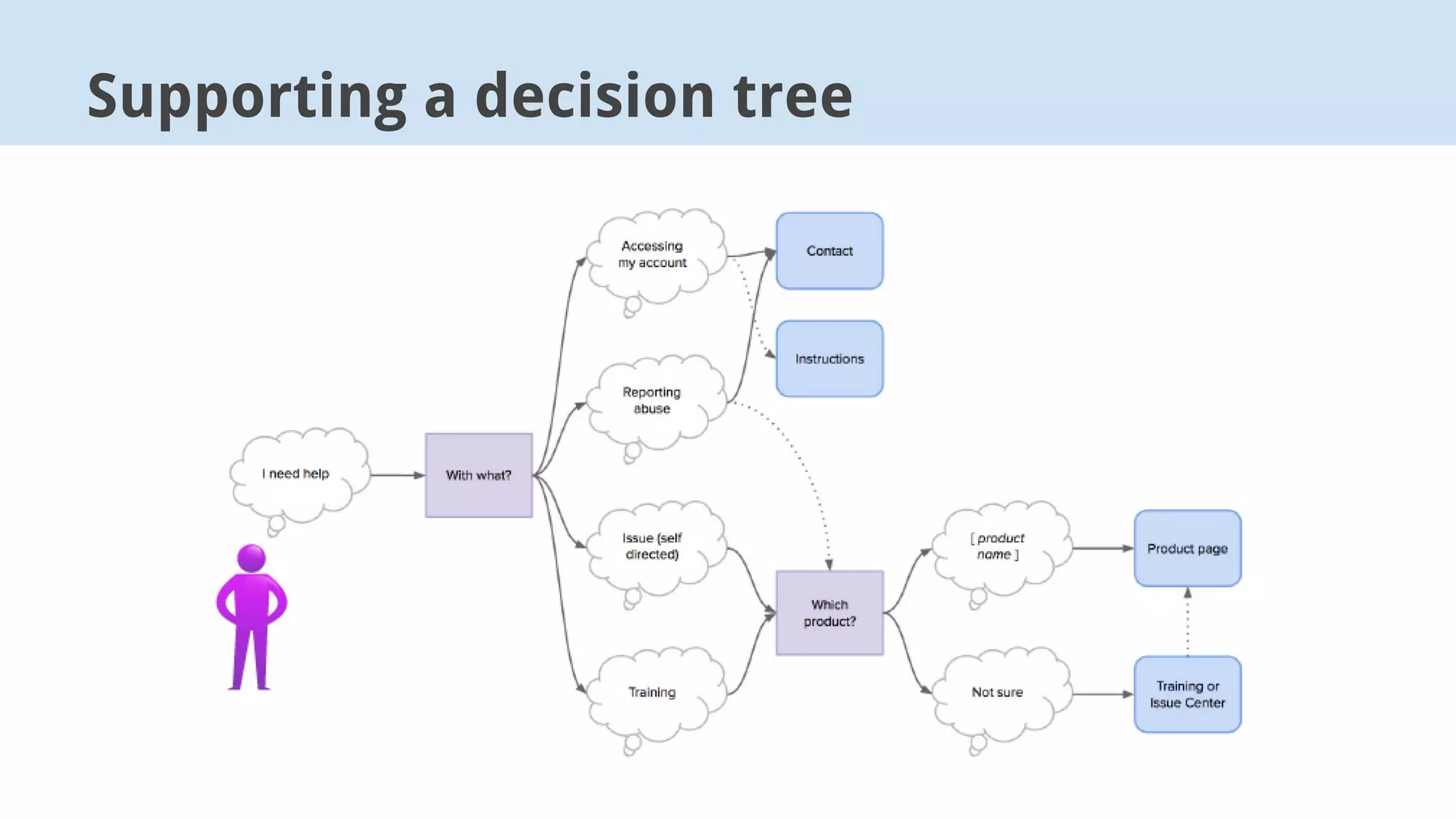 Supporting a decision tree

I need help

With what?

Accessing my account

Reporting abuse

Issue (self directed)

Training

Contact

Instructions

Which product?

[ product name ]

Not sure

Product page

Training or Issue Center